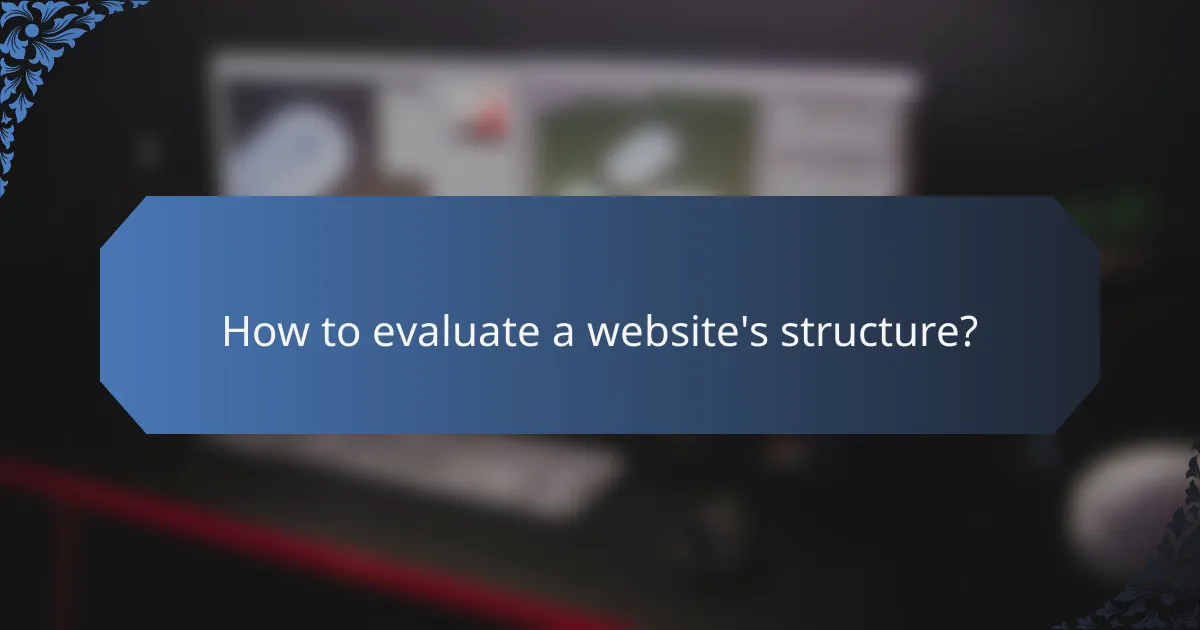 How to evaluate a website's structure?